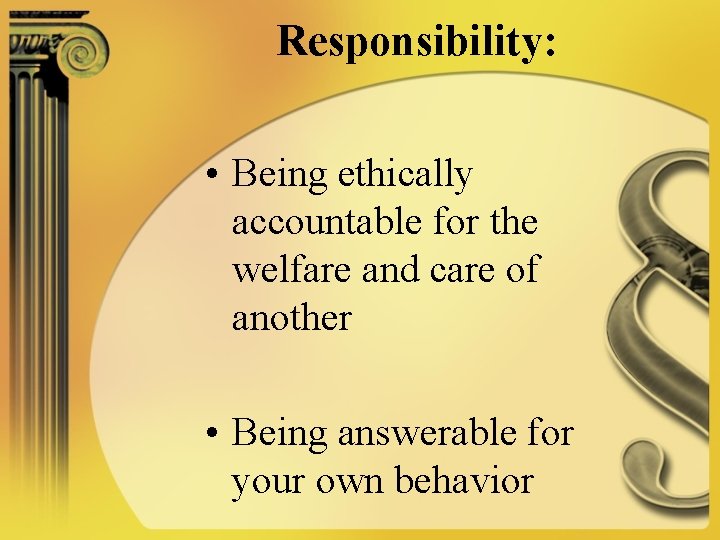 Responsibility:

• Being ethically accountable for the welfare and care of another

• Being answerable for your own behavior